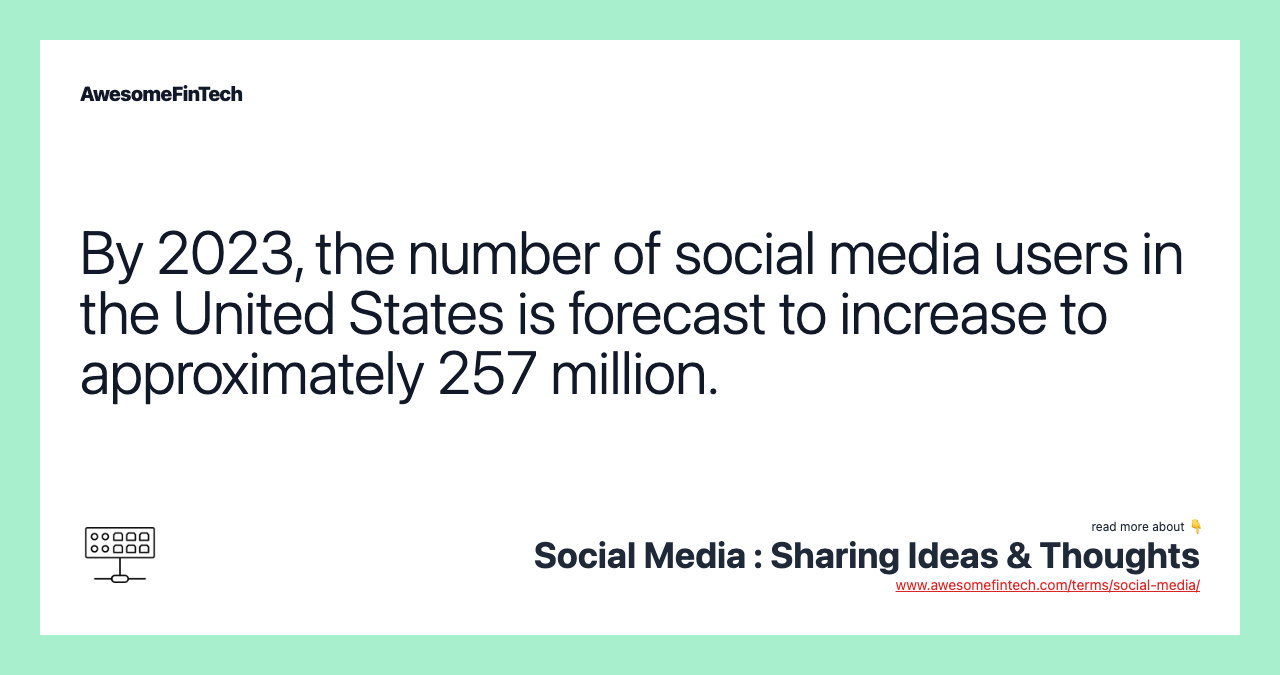 AwesomeFinTech

By 2023, the number of social media users in the United States is forecast to increase to approximately 257 million.

read more about 👇

Social Media : Sharing Ideas & Thoughts

www.awesomefintech.com/terms/social-media/